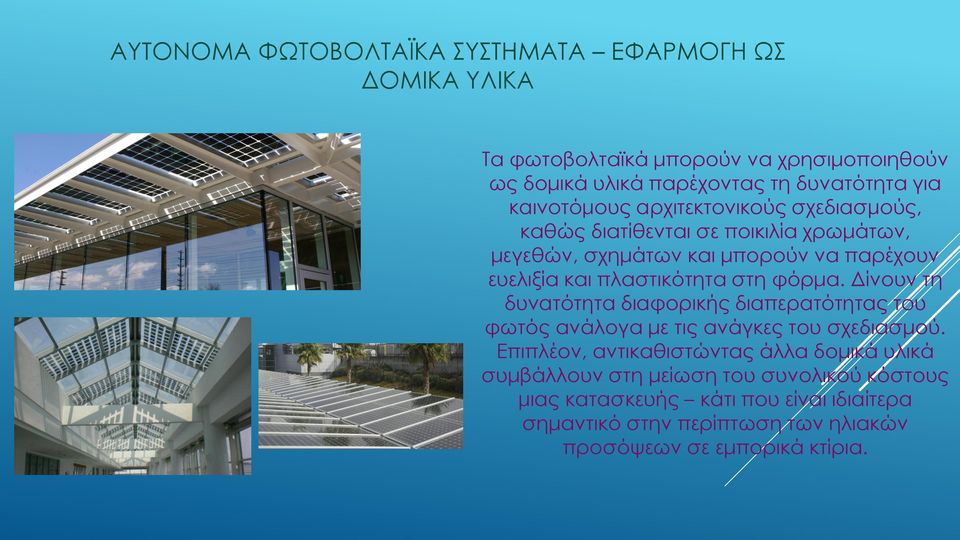 ΑΥΤΟΝΟΜΑ ΦΩΤΟΒΟΛΤΑΪΚΑ ΣΥΣΤΗΜΑΤΑ – ΕΦΑΡΜΟΓΗ ΩΣ ΔΟΜΙΚΑ ΥΛΙΚΑ

Τα φωτοβολταϊκά μπορούν να χρησιμοποιηθούν ως δομικά υλικά παρέχοντας τη δυνατότητα για καινοτόμους αρχιτεκτονικούς σχεδιασμούς, καθώς διατίθενται σε ποικιλία χρωμάτων, μεγεθών, σχημάτων και μπορούν να παρέχουν ευελιξία και πλαστικότητα στη φόρμα. Δίνουν τη δυνατότητα διαφορικής διαπερατότητας του φωτός ανάλογα με τις ανάγκες του σχεδιασμού. Επιπλέον, αντικαθιστώντας άλλα δομικά υλικά συμβάλλουν στη μείωση του συνολικού κόστους μιας κατασκευής – κάτι που είναι ιδιαίτερα σημαντικό στην περίπτωση των ηλιακών προσόψεων σε εμπορικά κτίρια.